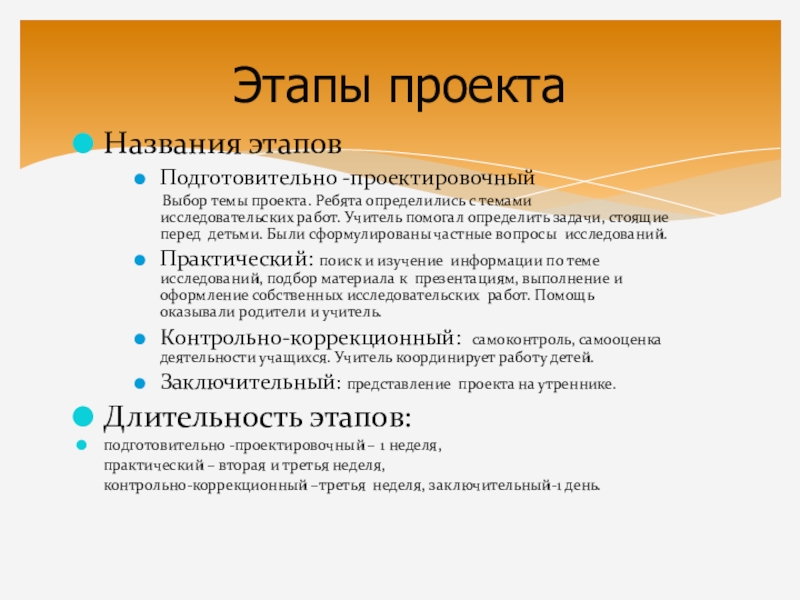 Этапы проекта

Названия этапов

Подготовительно -проектировочный

Выбор темы проекта. Ребята определились с темами исследовательских работ. Учитель помогал определить задачи, стоящие перед детьми. Были сформулированы частные вопросы исследований.

Практический: поиск и изучение информации по теме исследований, подбор материала к презентациям, выполнение и оформление собственных исследовательских работ. Помощь оказывали родители и учитель.

Контрольно-коррекционный: самоконтроль, самооценка деятельности учащихся. Учитель координирует работу детей.

Заключительный: представление проекта на утреннике.

Длительность этапов:

подготовительно -проектировочный – 1 неделя, практический – вторая и третья неделя, контрольно-коррекционный –третья неделя, заключительный-1 день.